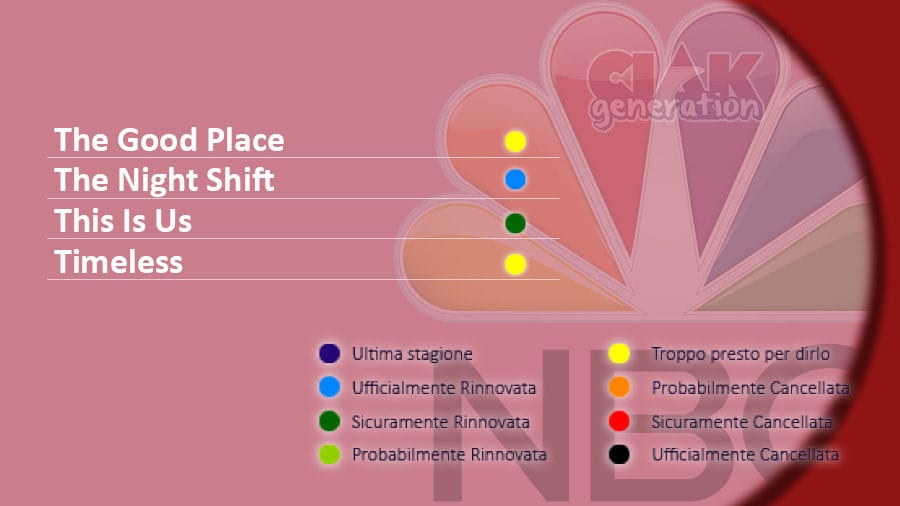 CIAK generation

The Good Place
The Night Shift
This Is Us
Timeless

Ultima stagione
Ufficialmente Rinnovata
Sicuramente Rinnovata
Probabilmente Rinnovata

Troppo presto per dirlo
Probabilmente Cancellata
Sicuramente Cancellata
Ufficialmente Cancellata

NBC